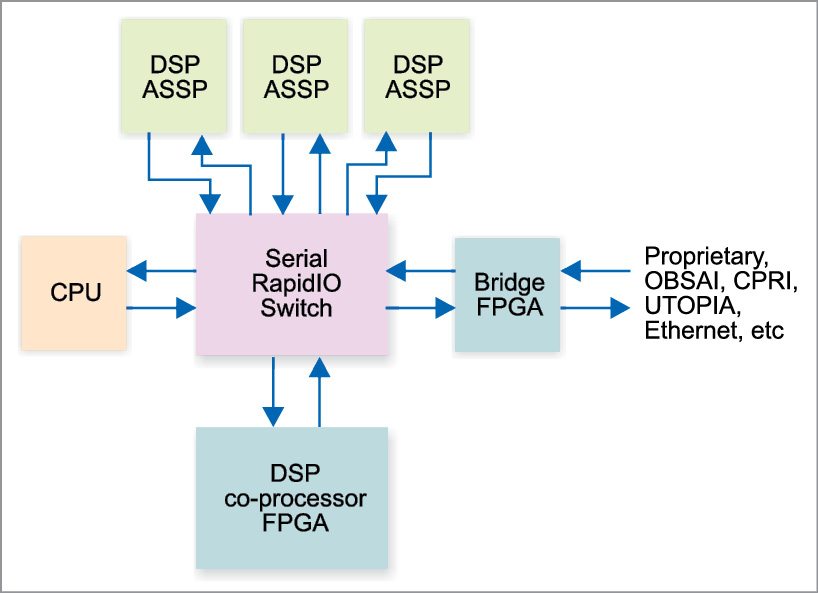 DSP
ASSP

DSP
ASSP

DSP
ASSP

CPU

Serial
RapidIO
Switch

Bridge
FPGA

Proprietary,
OBSAI, CPRI,
UTOPIA,
Ethernet, etc

DSP
co-processor
FPGA